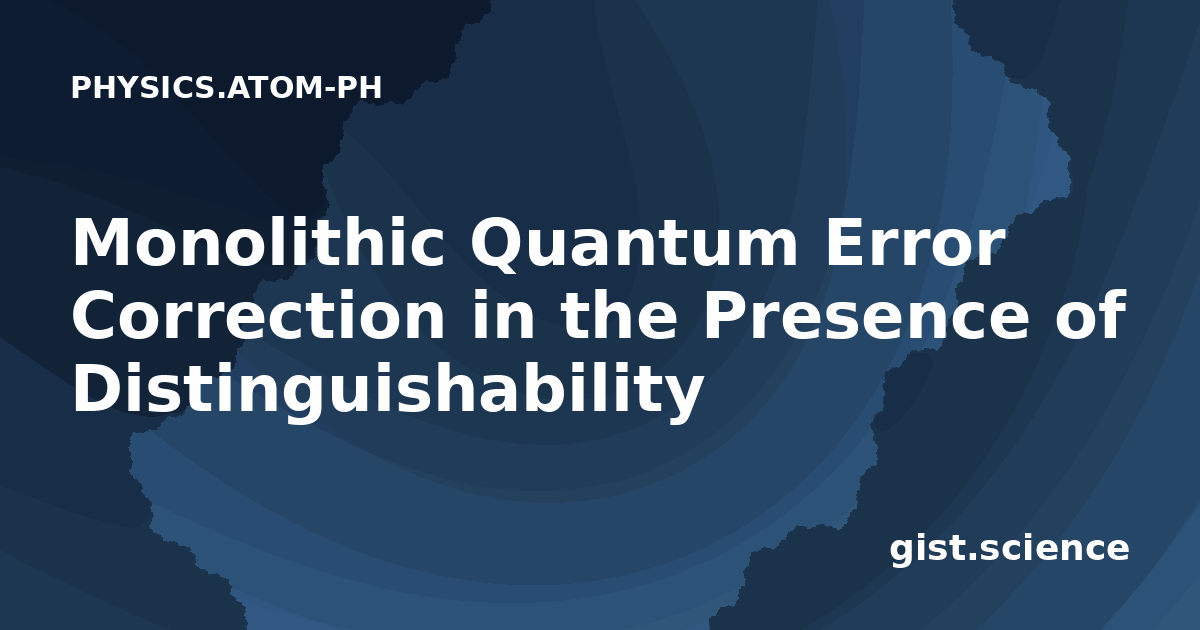 PHYSICS.ATOM-PH

Monolithic Quantum Error Correction in the Presence of Distinguishability

gist.science